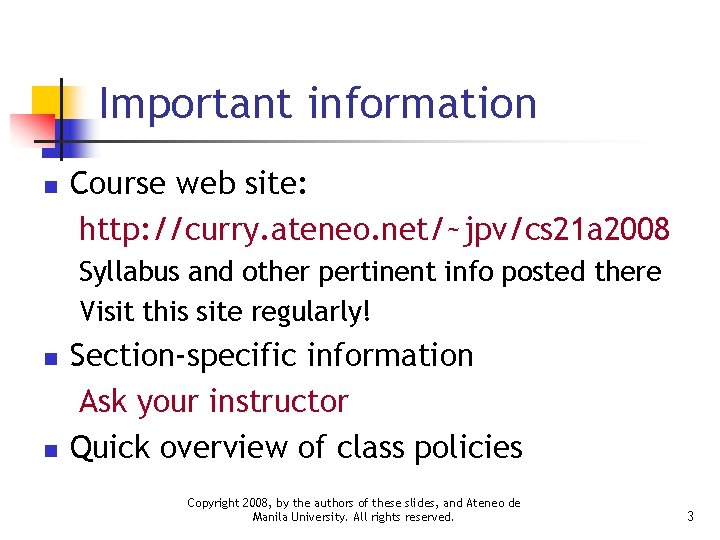 Important information

Course web site:
http://curry.ateneo.net/~jpv/cs21a2008
Syllabus and other pertinent info posted there
Visit this site regularly!

Section-specific information
Ask your instructor

Quick overview of class policies

Copyright 2008, by the authors of these slides, and Ateneo de Manila University. All rights reserved.

3